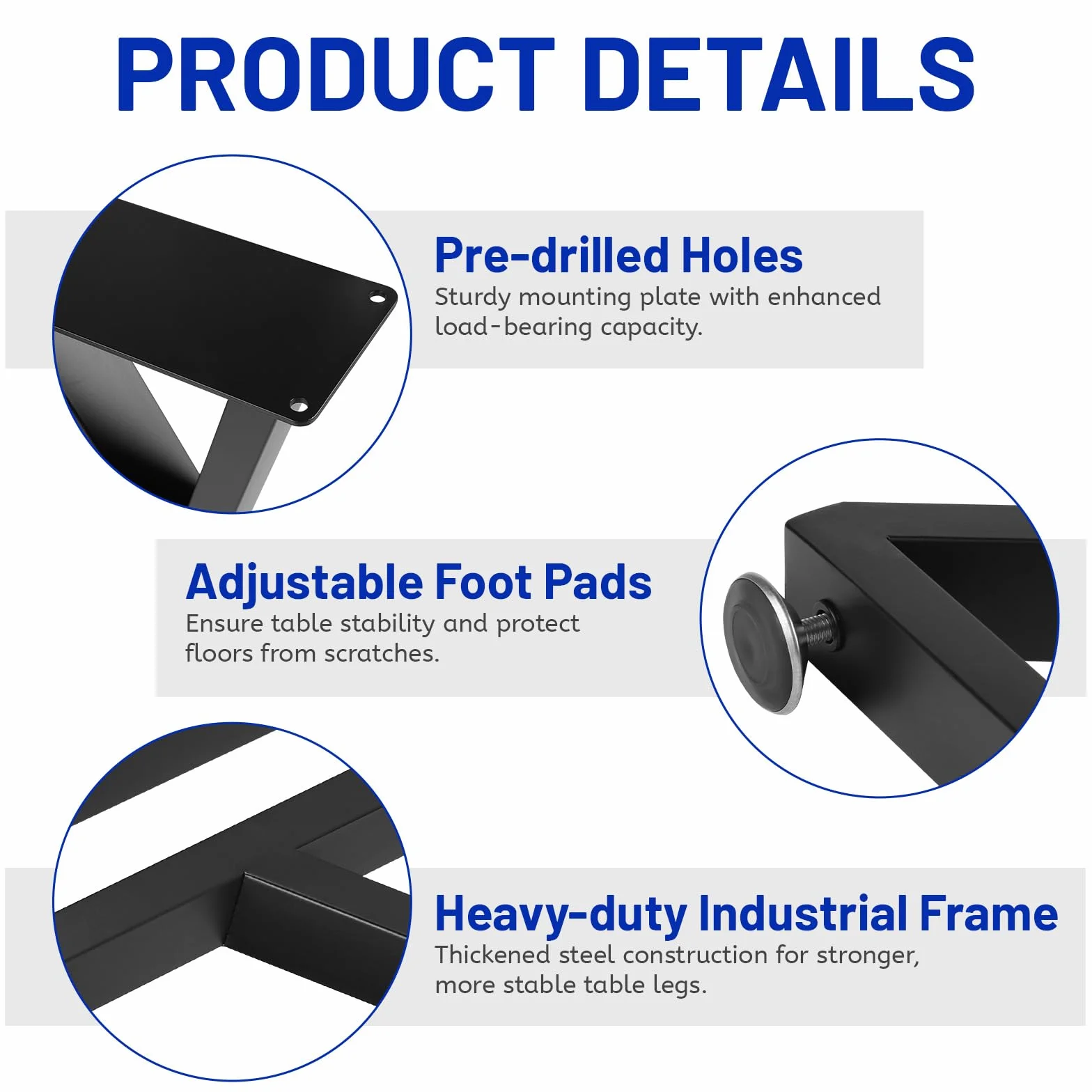 PRODUCT DETAILS

Pre-drilled Holes
Sturdy mounting plate with enhanced load-bearing capacity.

Adjustable Foot Pads
Ensure table stability and protect floors from scratches.

Heavy-duty Industrial Frame
Thickened steel construction for stronger, more stable table legs.